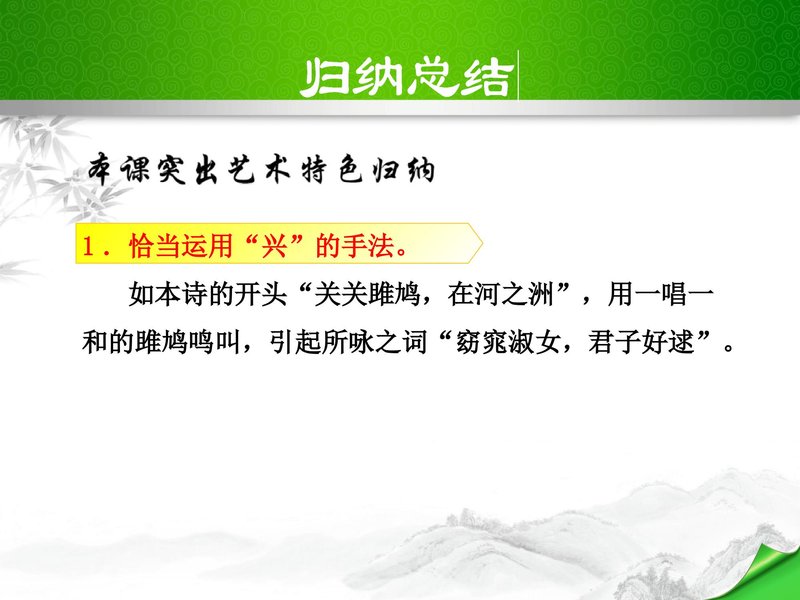 归纳总结

本课突出艺术特色归纳

1．恰当运用“兴”的手法。

如本诗的开头“关关雎鸠，在河之洲”，用一唱一和的雎鸠鸣叫，引起所咏之词“窈窕淑女，君子好逑”。